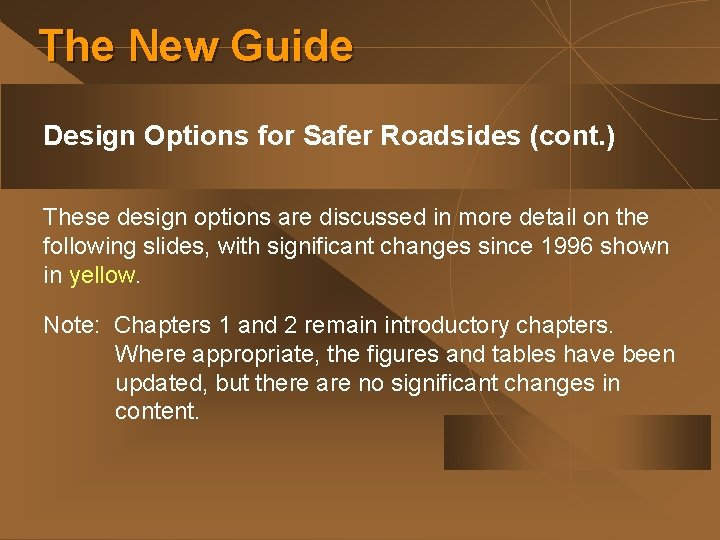 The New Guide

Design Options for Safer Roadsides (cont.)

These design options are discussed in more detail on the following slides, with significant changes since 1996 shown in yellow.

Note: Chapters 1 and 2 remain introductory chapters. Where appropriate, the figures and tables have been updated, but there are no significant changes in content.